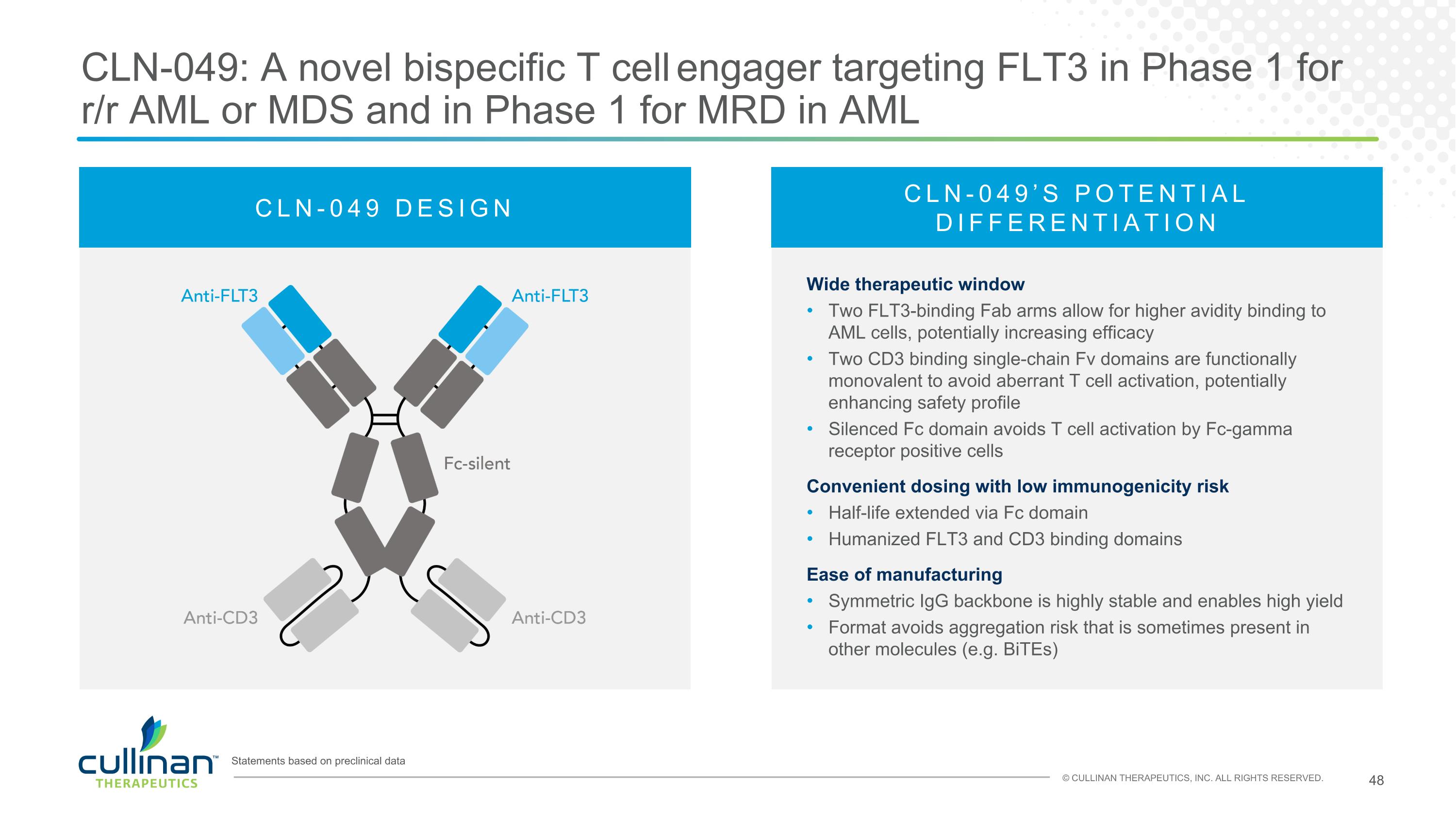 CLN-049: A novel bispecific T cell engager targeting FLT3 in Phase 1 for r/r AML or MDS and in Phase 1 for MRD in AML

CLN-049 DESIGN

Anti-FLT3

Anti-FLT3

Fc-silent

Anti-CD3

Anti-CD3

CLN-049'S POTENTIAL DIFFERENTIATION

Wide therapeutic window

• Two FLT3-binding Fab arms allow for higher avidity binding to AML cells, potentially increasing efficacy
• Two CD3 binding single-chain Fv domains are functionally monovalent to avoid aberrant T cell activation, potentially enhancing safety profile
• Silenced Fc domain avoids T cell activation by Fc-gamma receptor positive cells

Convenient dosing with low immunogenicity risk

• Half-life extended via Fc domain
• Humanized FLT3 and CD3 binding domains

Ease of manufacturing

• Symmetric IgG backbone is highly stable and enables high yield
• Format avoids aggregation risk that is sometimes present in other molecules (e.g. BiTEs)

cullinan™ THERAPEUTICS

Statements based on preclinical data

© CULLINAN THERAPEUTICS, INC. ALL RIGHTS RESERVED.

48